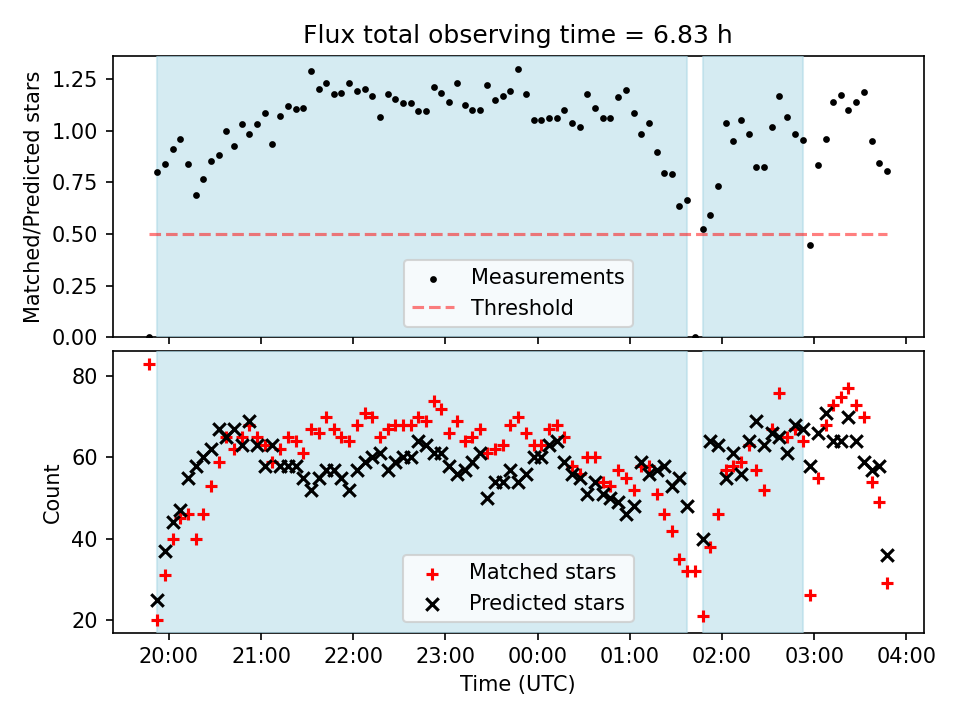 Flux total observing time = 6.83 h

Matched/Predicted stars

1.25
1.00
0.75
0.50
0.25
0.00

Measurements
Threshold

Count

80
60
40
20

Matched stars
Predicted stars

20:00 21:00 22:00 23:00 00:00 01:00 02:00 03:00 04:00

Time (UTC)